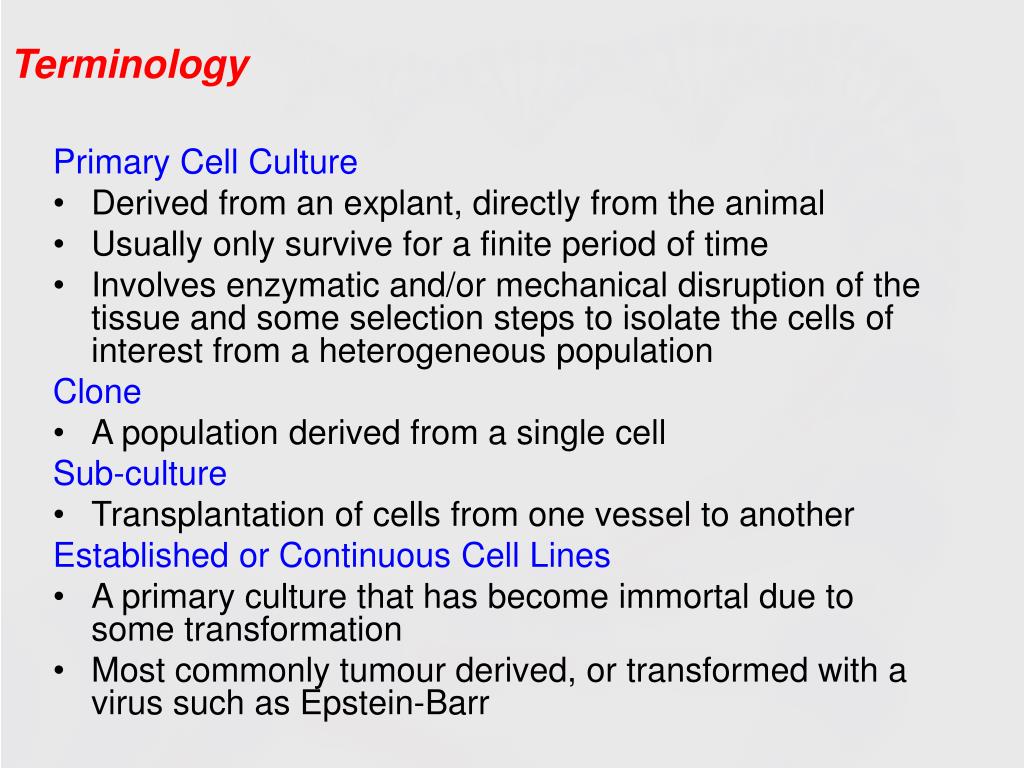 Terminology

Primary Cell Culture
• Derived from an explant, directly from the animal
• Usually only survive for a finite period of time
• Involves enzymatic and/or mechanical disruption of the tissue and some selection steps to isolate the cells of interest from a heterogeneous population

Clone
• A population derived from a single cell

Sub-culture
• Transplantation of cells from one vessel to another

Established or Continuous Cell Lines
• A primary culture that has become immortal due to some transformation
• Most commonly tumour derived, or transformed with a virus such as Epstein-Barr